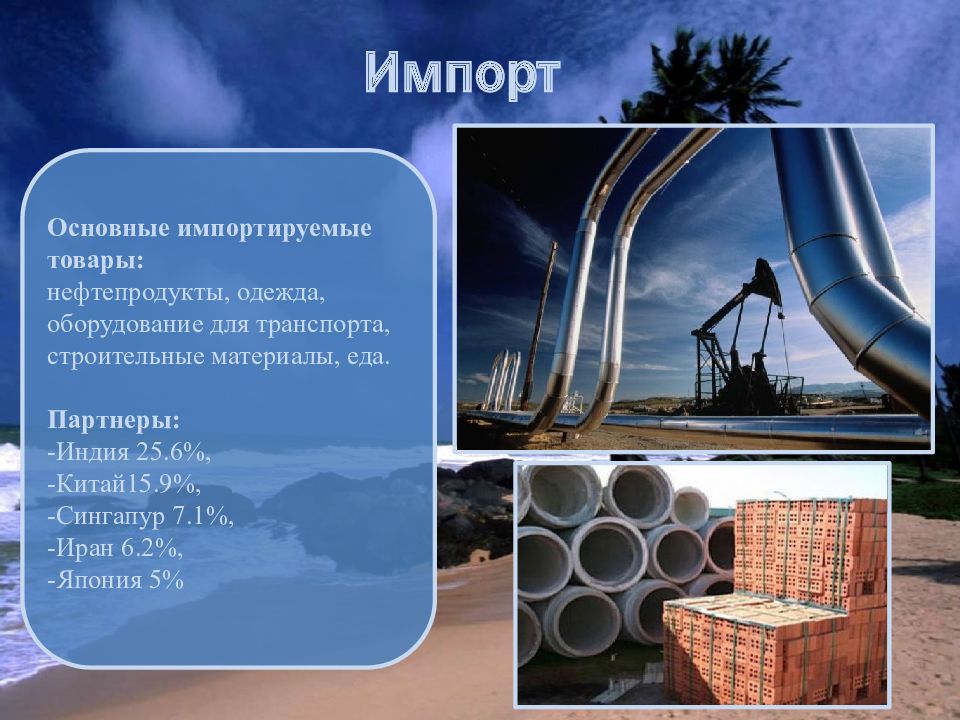 Импорт

Основные импортируемые товары:
нефтепродукты, одежда, оборудование для транспорта, строительные материалы, еда.

Партнеры:
-Индия 25.6%,
-Китай15.9%,
-Сингапур 7.1%,
-Иран 6.2%,
-Япония 5%